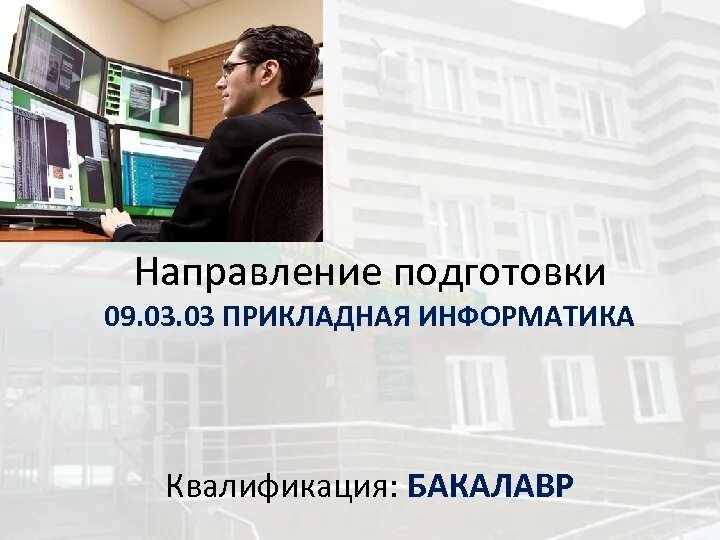 Направление подготовки
09.03.03 ПРИКЛАДНАЯ ИНФОРМАТИКА

Квалификация: БАКАЛАВР